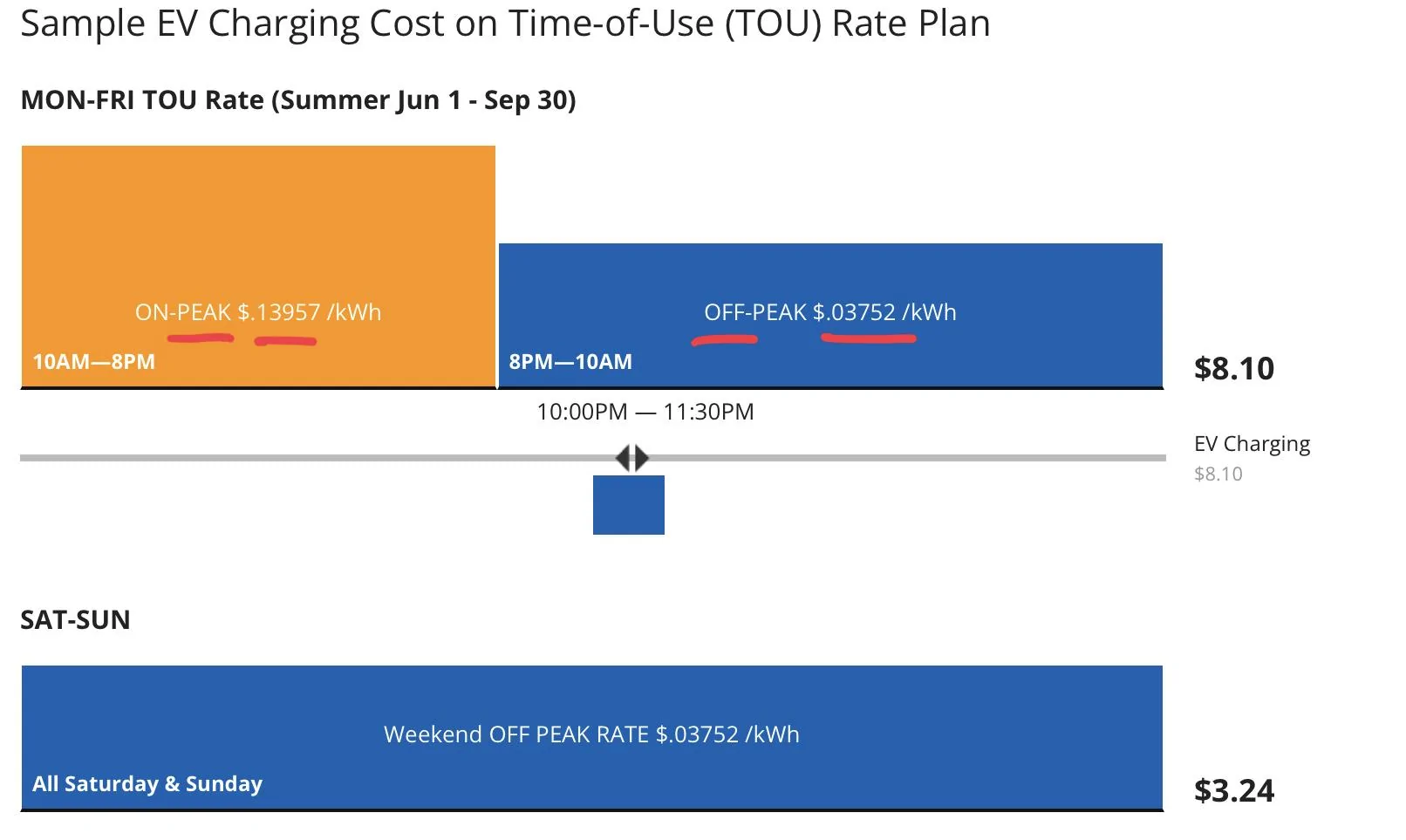 Sample EV Charging Cost on Time-of-Use (TOU) Rate Plan

MON-FRI TOU Rate (Summer Jun 1 - Sep 30)

ON-PEAK $.13957 /kWh

10AM—8PM

OFF-PEAK $.03752 /kWh

8PM—10AM

$8.10

10:00PM — 11:30PM

EV Charging
$8.10

SAT-SUN

Weekend OFF PEAK RATE $.03752 /kWh

All Saturday & Sunday

$3.24